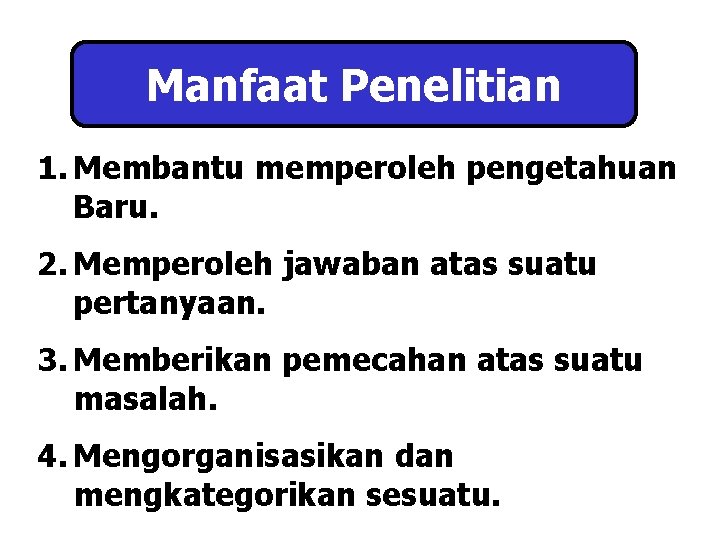 Manfaat Penelitian

1. Membantu memperoleh pengetahuan Baru.

2. Memperoleh jawaban atas suatu pertanyaan.

3. Memberikan pemecahan atas suatu masalah.

4. Mengorganisasikan dan mengkategorikan sesuatu.